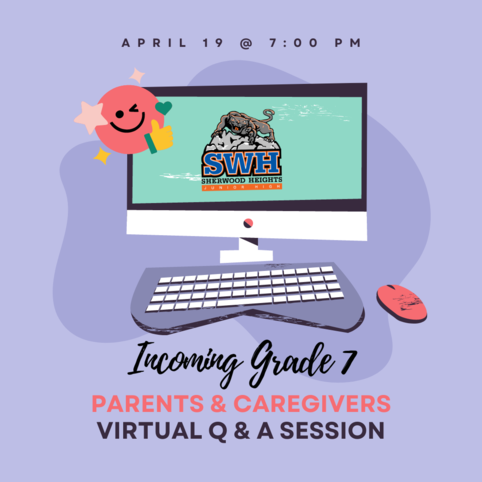 APRIL 19 @ 7:00 PM

SWH
SHERWOOD HEIGHTS
JUNIOR HIGH

Incoming Grade 7

PARENTS & CAREGIVERS
VIRTUAL Q & A SESSION